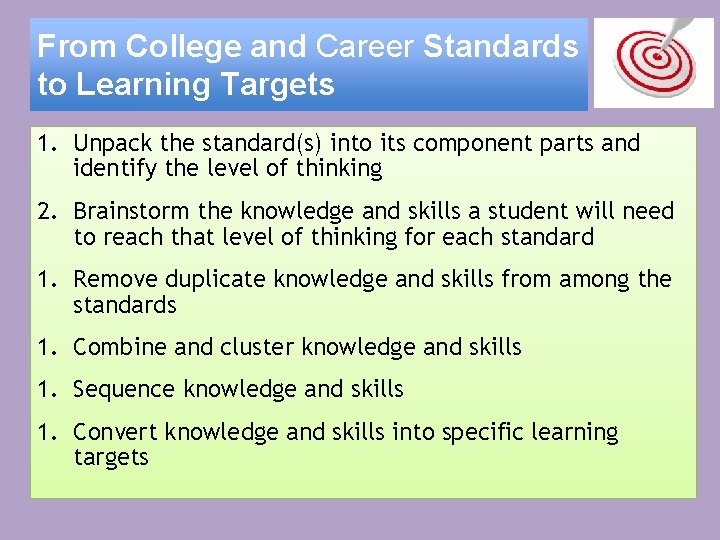 From College and Career Standards to Learning Targets

1. Unpack the standard(s) into its component parts and identify the level of thinking

2. Brainstorm the knowledge and skills a student will need to reach that level of thinking for each standard

1. Remove duplicate knowledge and skills from among the standards

1. Combine and cluster knowledge and skills

1. Sequence knowledge and skills

1. Convert knowledge and skills into specific learning targets